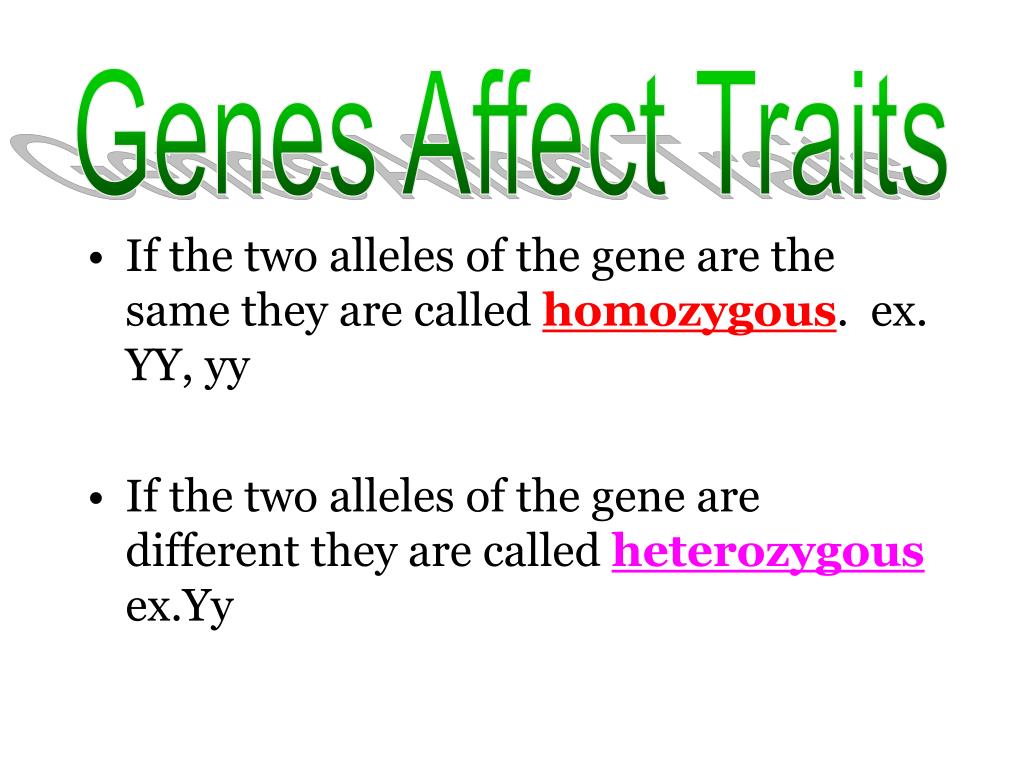 Genes Affect Traits

• If the two alleles of the gene are the same they are called homozygous.  ex. YY, yy

• If the two alleles of the gene are different they are called heterozygous ex.Yy